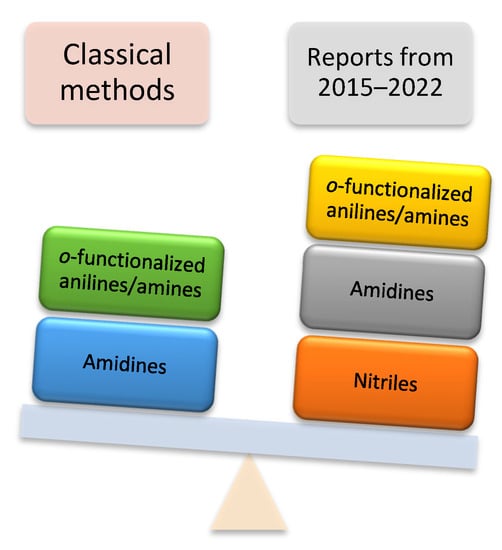 Classical methods

Reports from 2015–2022

o-functionalized anilines/amines

Amidines

o-functionalized anilines/amines

Amidines

Nitriles